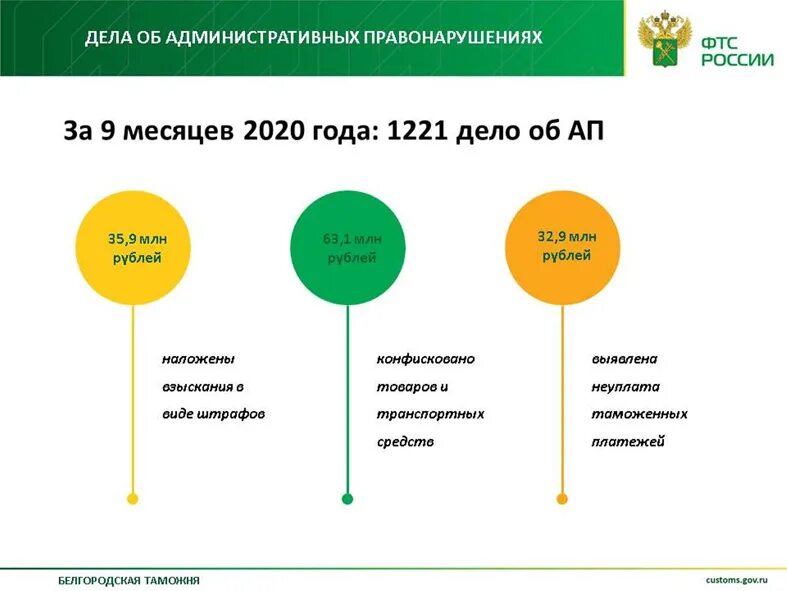 ДЕЛА ОБ АДМИНИСТРАТИВНЫХ ПРАВОНАРУШЕНИЯХ

ФТС РОССИИ

За 9 месяцев 2020 года: 1221 дело об АП

35,9 млн рублей

наложены взыскания в виде штрафов

63,1 млн рублей

конфисковано товаров и транспортных средств

32,9 млн рублей

выявлена неуплата таможенных платежей

БЕЛГОРОДСКАЯ ТАМОЖНЯ

customs.gov.ru